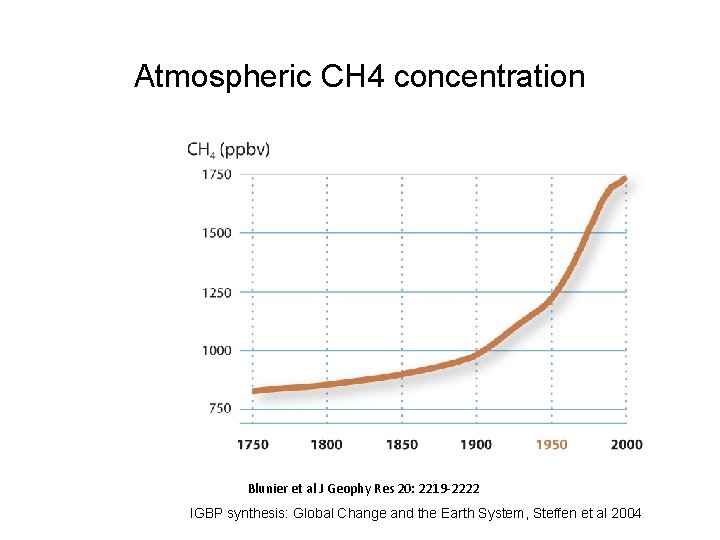 Atmospheric CH4 concentration

$CH_4$ (ppbv)

1750
1500
1250
1000
750

1750 1800 1850 1900 1950 2000

Blunier et al J Geophy Res 20: 2219-2222

IGBP synthesis: Global Change and the Earth System, Steffen et al 2004